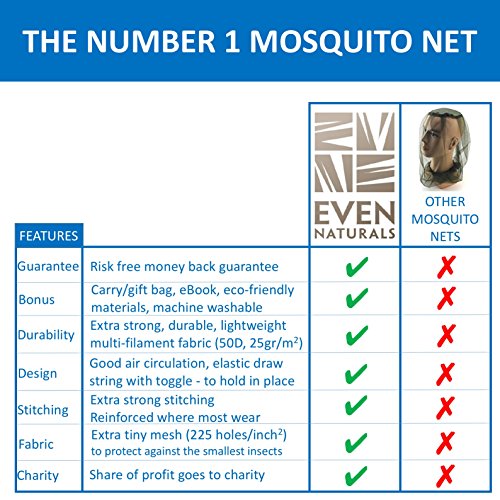 THE NUMBER 1 MOSQUITO NET

| FEATURES | | EVEN NATURALS | OTHER MOSQUITO NETS |
|---|---|---|---|
| Guarantee | Risk free money back guarantee | ✔ | ✗ |
| Bonus | Carry/gift bag, eBook, eco-friendly materials, machine washable | ✔ | ✗ |
| Durability | Extra strong, durable, lightweight multi-filament fabric (50D, 25gr/m$^2$) | ✔ | ✗ |
| Design | Good air circulation, elastic draw string with toggle - to hold in place | ✔ | ✗ |
| Stitching | Extra strong stitching Reinforced where most wear | ✔ | ✗ |
| Fabric | Extra tiny mesh (225 holes/inch$^2$) to protect against the smallest insects | ✔ | ✗ |
| Charity | Share of profit goes to charity | ✔ | ✗ |